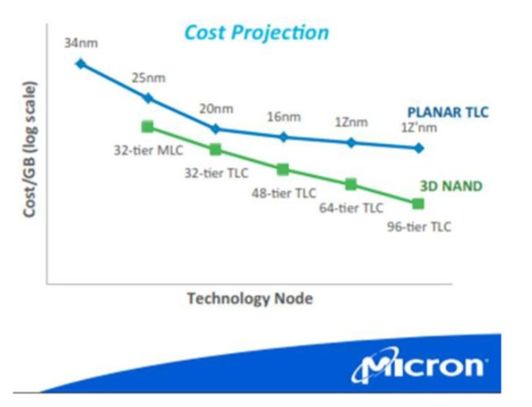 Cost Projection

Cost/GB (log scale)

34nm

25nm

20nm

16nm

1Znm

1Z'nm

PLANAR TLC

32-tier MLC

32-tier TLC

48-tier TLC

64-tier TLC

96-tier TLC

3D NAND

Technology Node

Micron